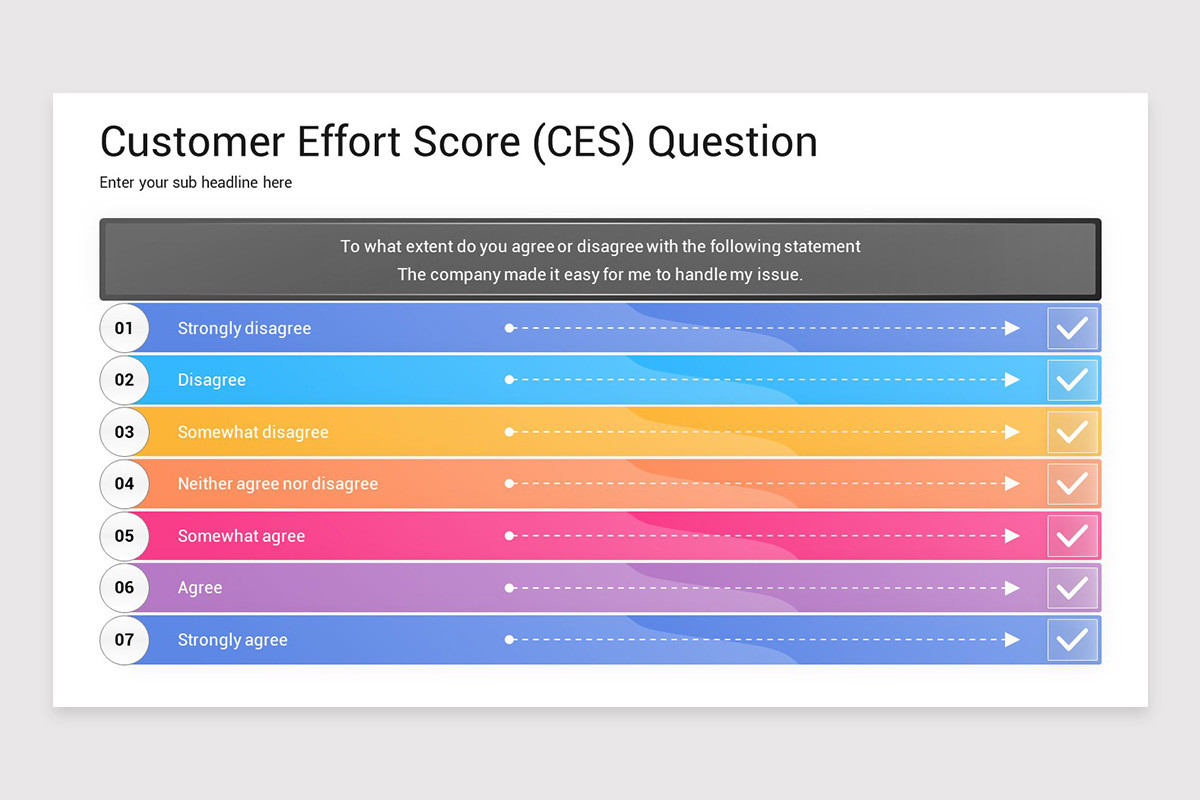 Customer Effort Score (CES) Question
Enter your sub headline here

To what extent do you agree or disagree with the following statement
The company made it easy for me to handle my issue.

01 Strongly disagree
02 Disagree
03 Somewhat disagree
04 Neither agree nor disagree
05 Somewhat agree
06 Agree
07 Strongly agree